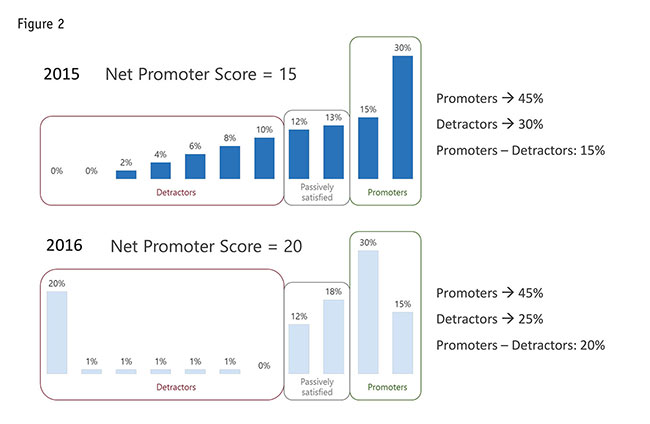 Figure 2

2015 Net Promoter Score = 15

0% 0% 2% 4% 6% 8% 10% 12% 13% 15% 30%

Detractors

Passively satisfied

Promoters

Promoters → 45%

Detractors → 30%

Promoters – Detractors: 15%

2016 Net Promoter Score = 20

20% 1% 1% 1% 1% 1% 0% 12% 18% 30% 15%

Detractors

Passively satisfied

Promoters

Promoters → 45%

Detractors → 25%

Promoters – Detractors: 20%